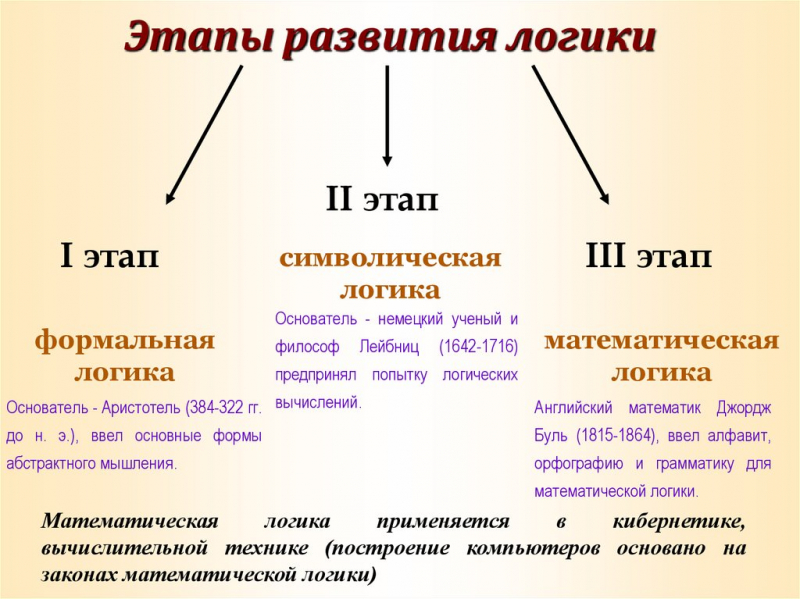 Этапы развития логики

I этап

формальная логика

Основатель - Аристотель (384-322 гг. до н. э.), ввел основные формы абстрактного мышления.

II этап

символическая логика

Основатель - немецкий ученый и философ Лейбниц (1642-1716) предпринял попытку логических вычислений.

III этап

математическая логика

Английский математик Джордж Буль (1815-1864), ввел алфавит, орфографию и грамматику для математической логики.

Математическая логика применяется в кибернетике, вычислительной технике (построение компьютеров основано на законах математической логики)